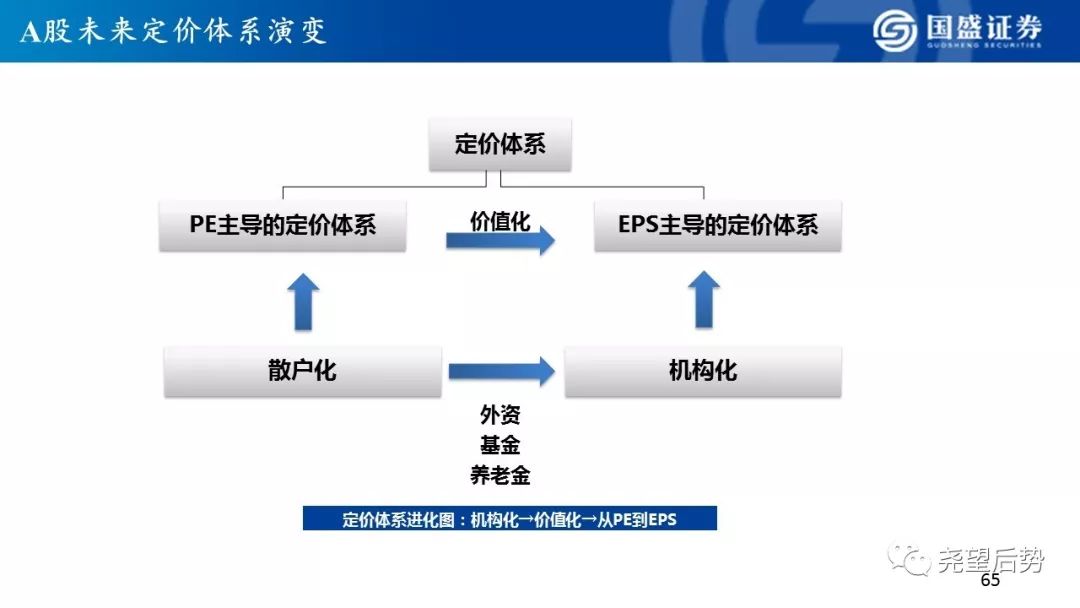 A股未来定价体系演变

国盛证券
GUOSHENG SECURITIES

定价体系

PE主导的定价体系

价值化

EPS主导的定价体系

散户化

机构化

外资
基金
养老金

定价体系进化图：机构化→价值化→从PE到EPS

尧望后势

65